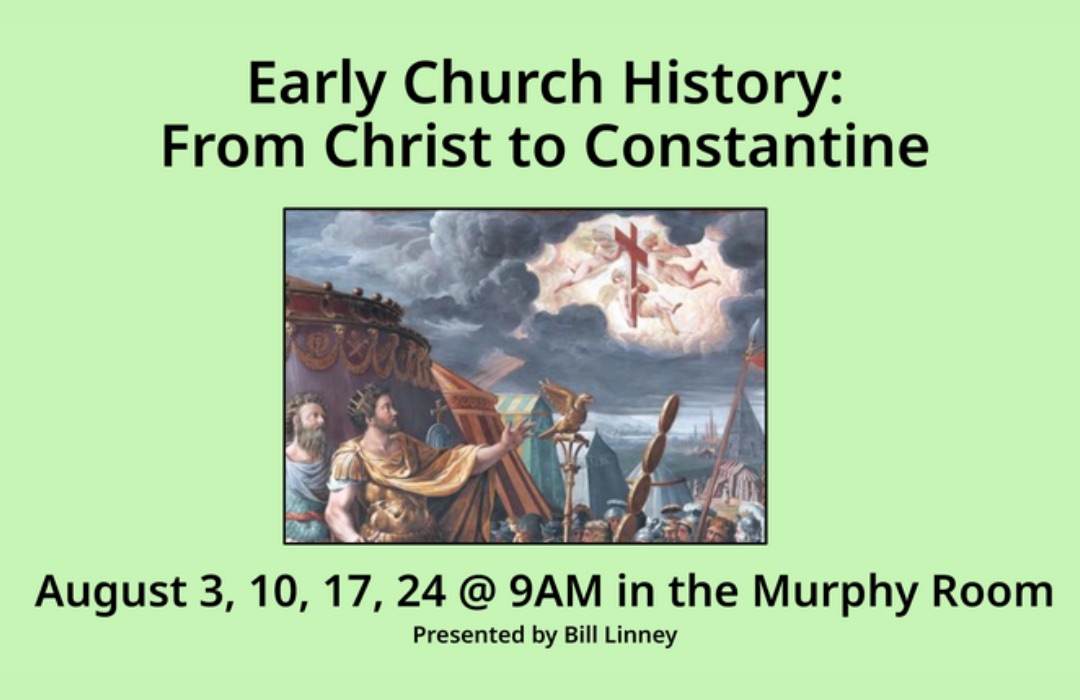 Early Church History:
From Christ to Constantine

August 3, 10, 17, 24 @ 9AM in the Murphy Room
Presented by Bill Linney